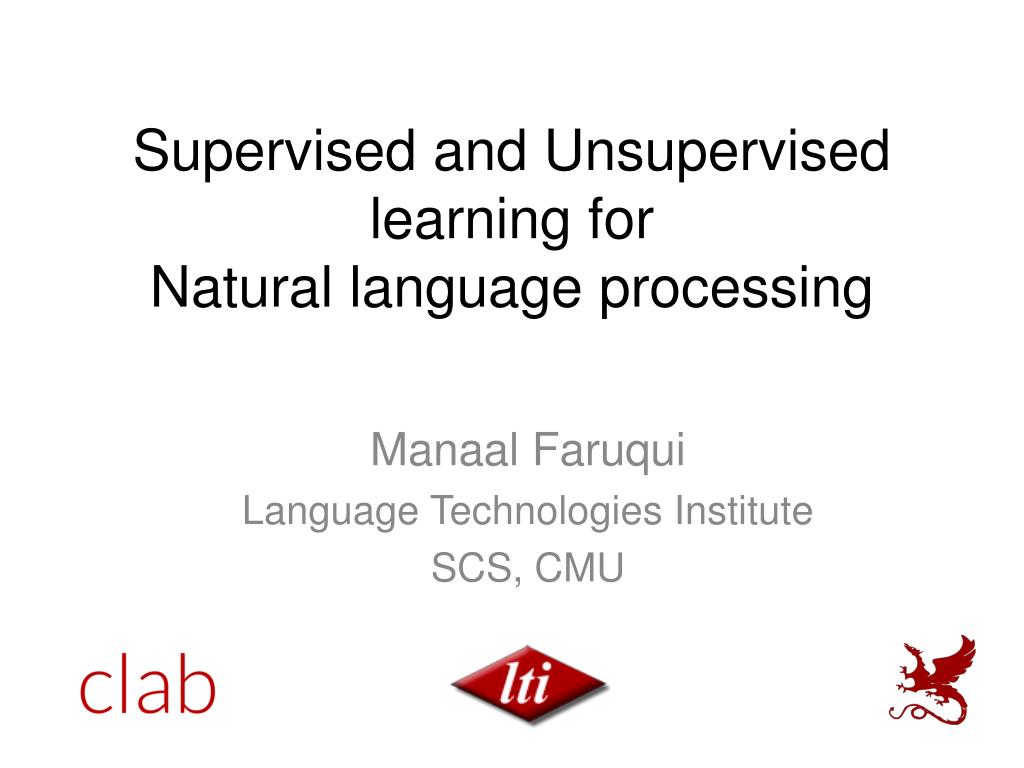 Supervised and Unsupervised learning for
Natural language processing

Manaal Faruqui
Language Technologies Institute
SCS, CMU

clab

lti